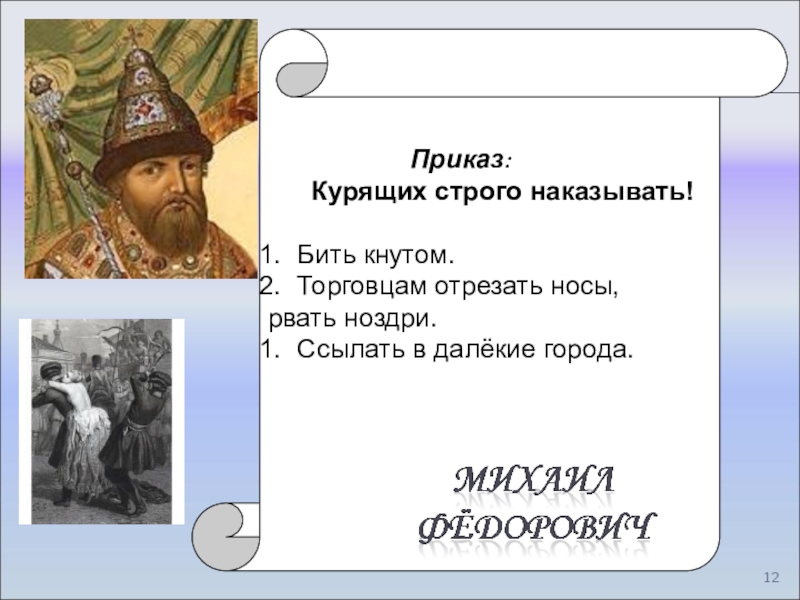 Приказ:
Курящих строго наказывать!

1. Бить кнутом.
2. Торговцам отрезать носы, рвать ноздри.
1. Ссылать в далёкие города.

МИХАИЛ ФЁДОРОВИЧ

12